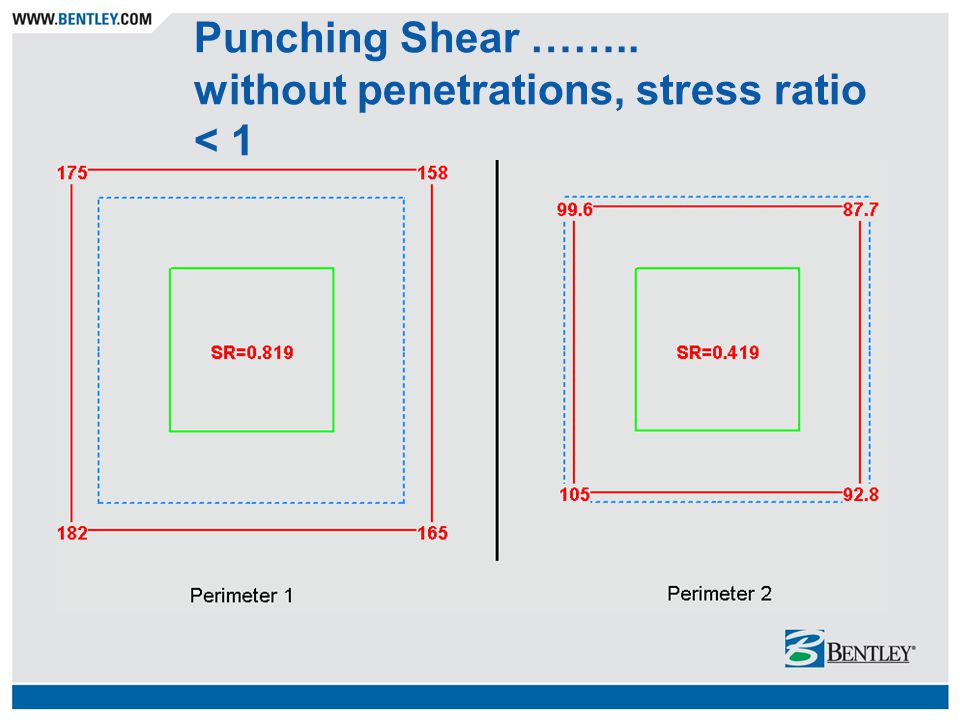 WWW.BENTLEY.COM

Punching Shear ……..
without penetrations, stress ratio < 1

175

158

SR=0.819

182

165

Perimeter 1

99.6

87.7

SR=0.419

105

92.8

Perimeter 2

BENTLEY®